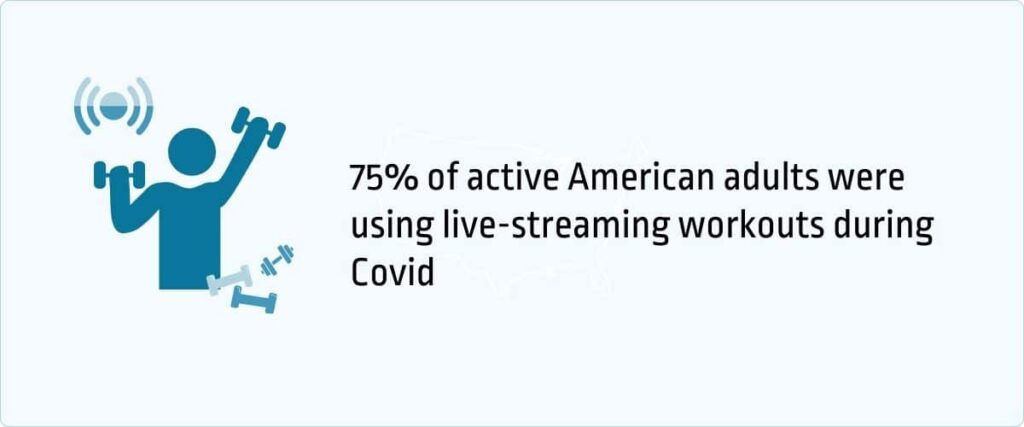 75% of active American adults were using live-streaming workouts during Covid